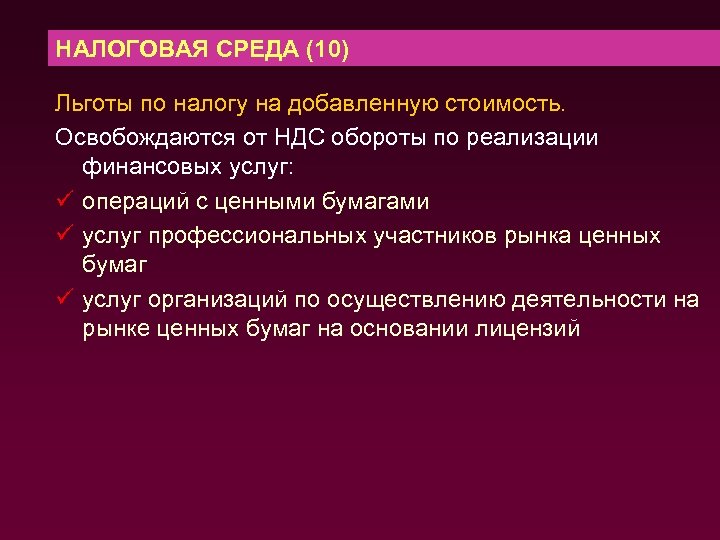 НАЛОГОВАЯ СРЕДА (10)

Льготы по налогу на добавленную стоимость.

Освобождаются от НДС обороты по реализации финансовых услуг:

✓ операций с ценными бумагами

✓ услуг профессиональных участников рынка ценных бумаг

✓ услуг организаций по осуществлению деятельности на рынке ценных бумаг на основании лицензий